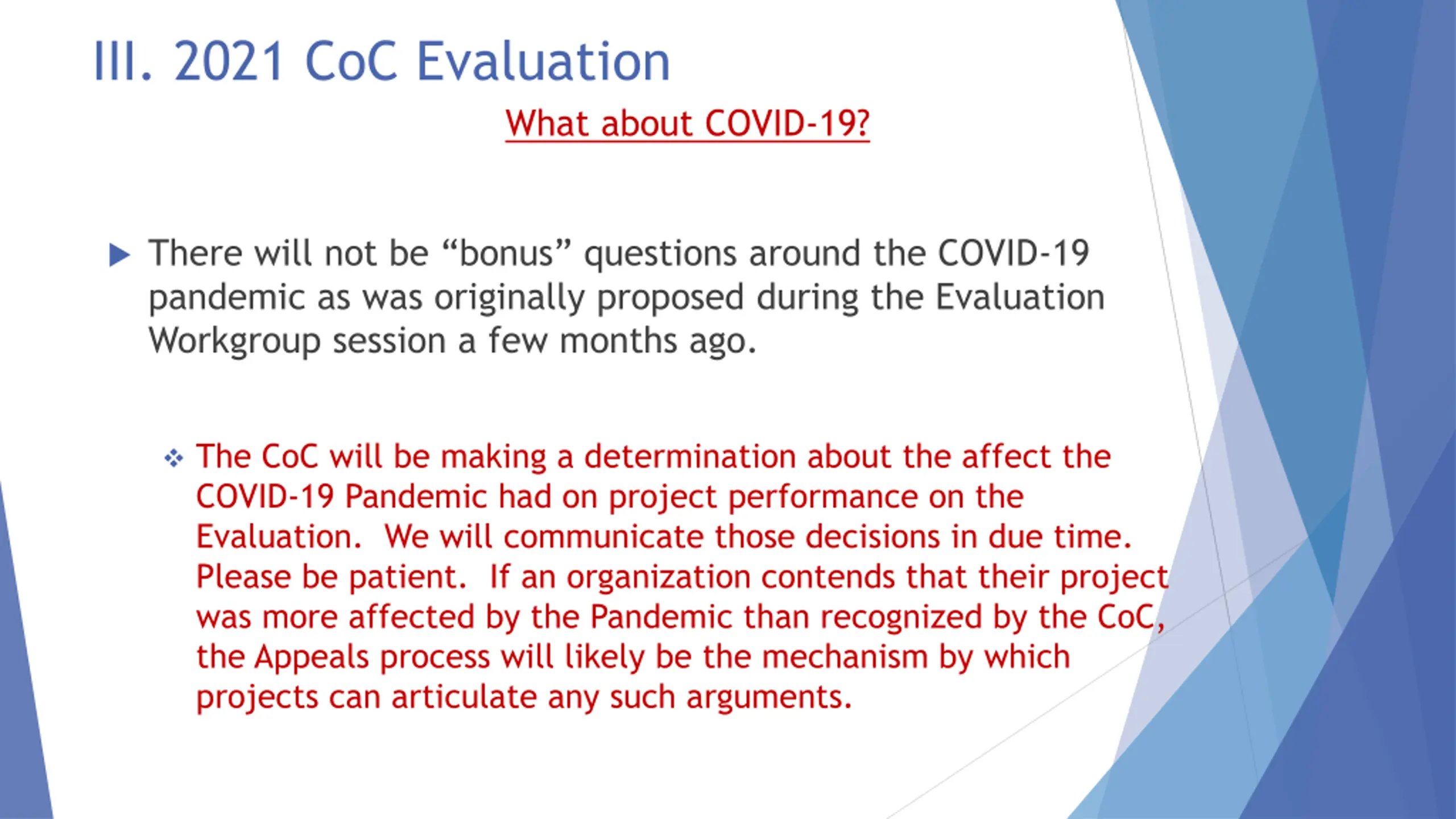 III. 2021 CoC Evaluation

What about COVID-19?

There will not be “bonus” questions around the COVID-19 pandemic as was originally proposed during the Evaluation Workgroup session a few months ago.

The CoC will be making a determination about the affect the COVID-19 Pandemic had on project performance on the Evaluation. We will communicate those decisions in due time. Please be patient. If an organization contends that their project was more affected by the Pandemic than recognized by the CoC, the Appeals process will likely be the mechanism by which projects can articulate any such arguments.